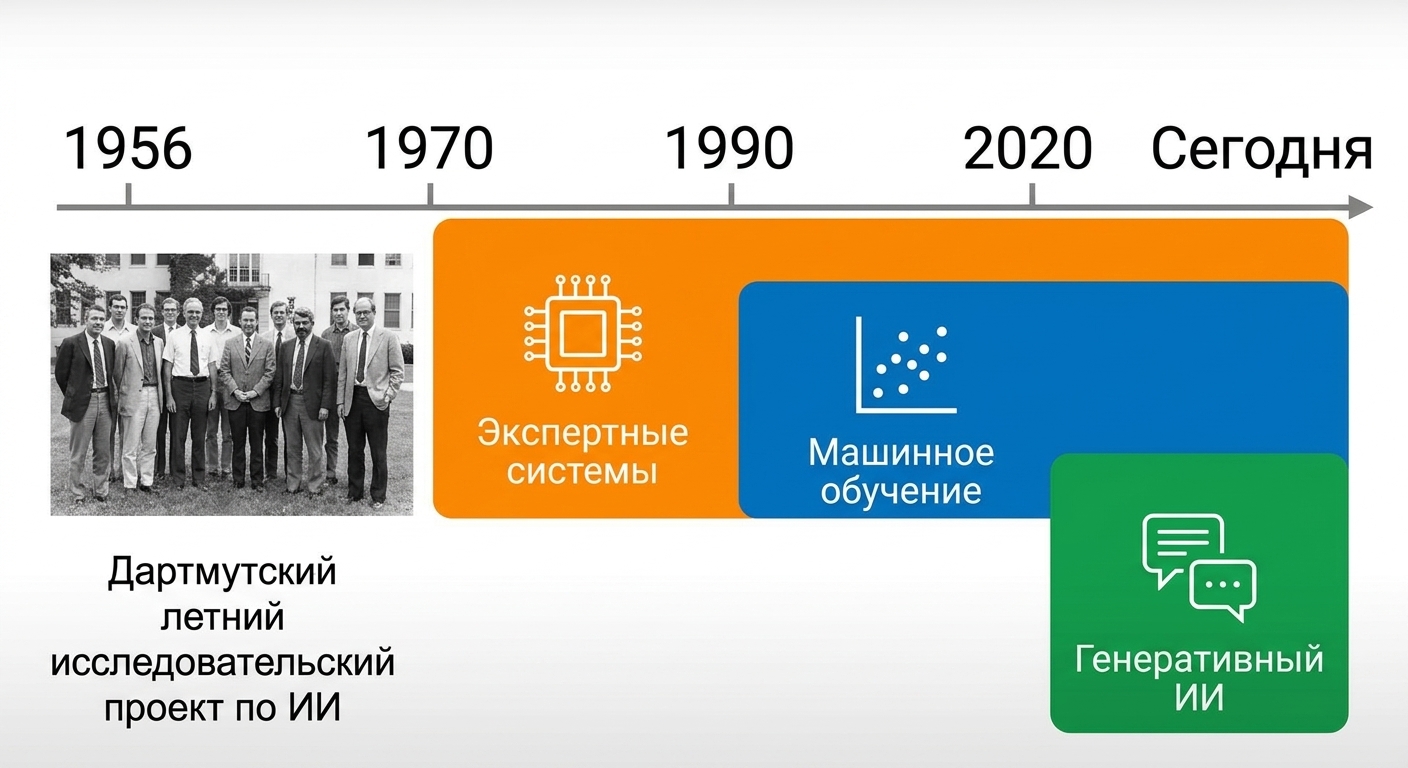 1956 1970 1990 2020 Сегодня

Экспертные системы

Машинное обучение

Генеративный ИИ

Дартмутский летний исследовательский проект по ИИ